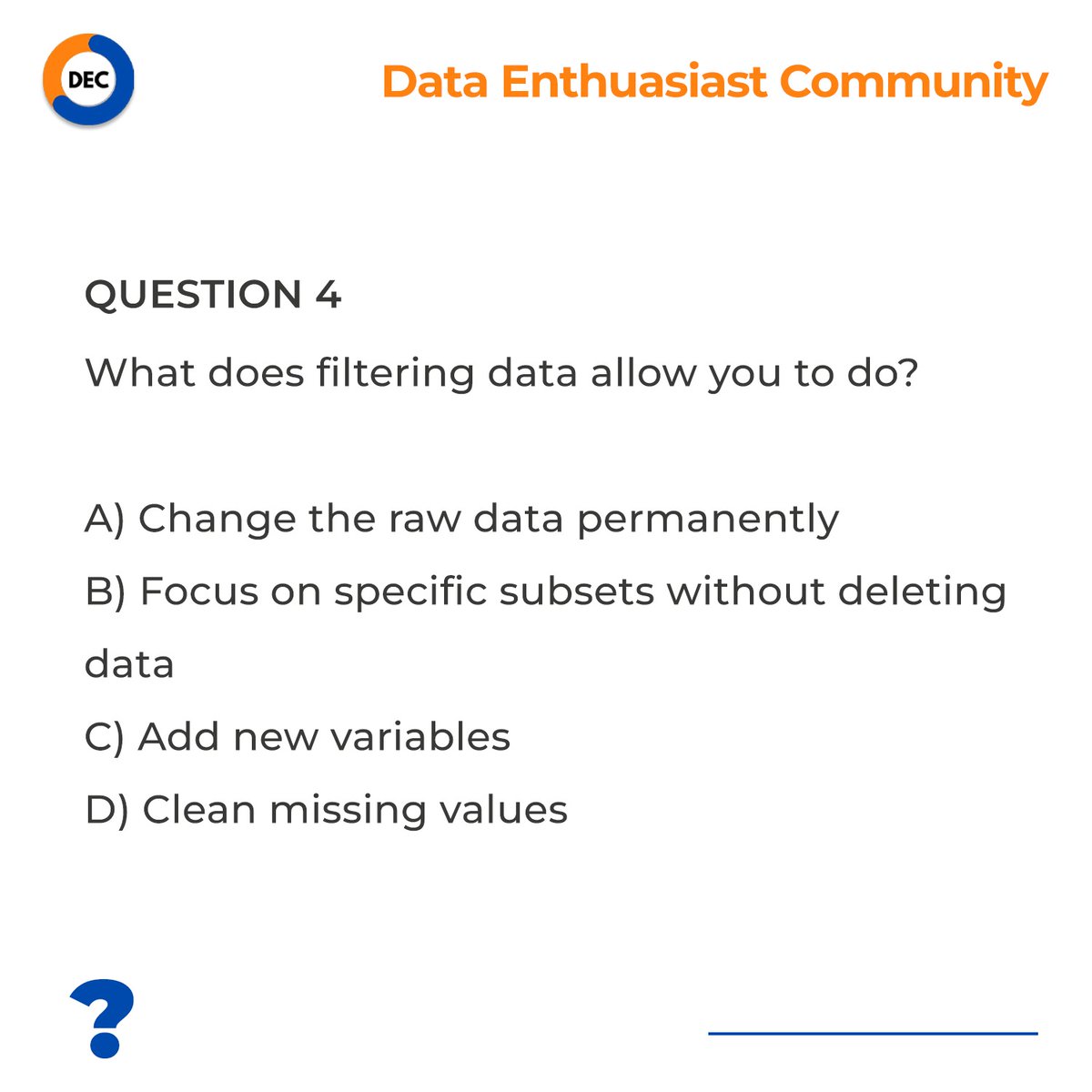 DEC

Data Enthuasiast Community

QUESTION 4

What does filtering data allow you to do?

A) Change the raw data permanently
B) Focus on specific subsets without deleting data
C) Add new variables
D) Clean missing values

?